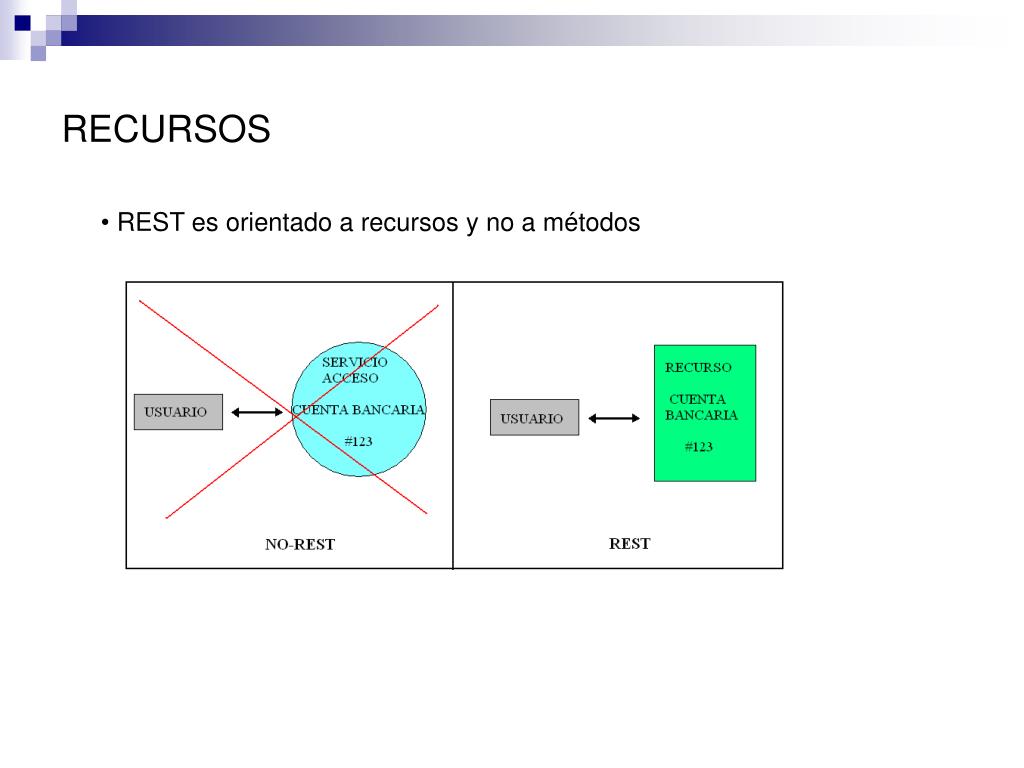 RECURSOS

• REST es orientado a recursos y no a métodos

USUARIO

SERVICIO ACCESO CUENTA BANCARIA #123

NO-REST

USUARIO

RECURSO

CUENTA BANCARIA

#123

REST